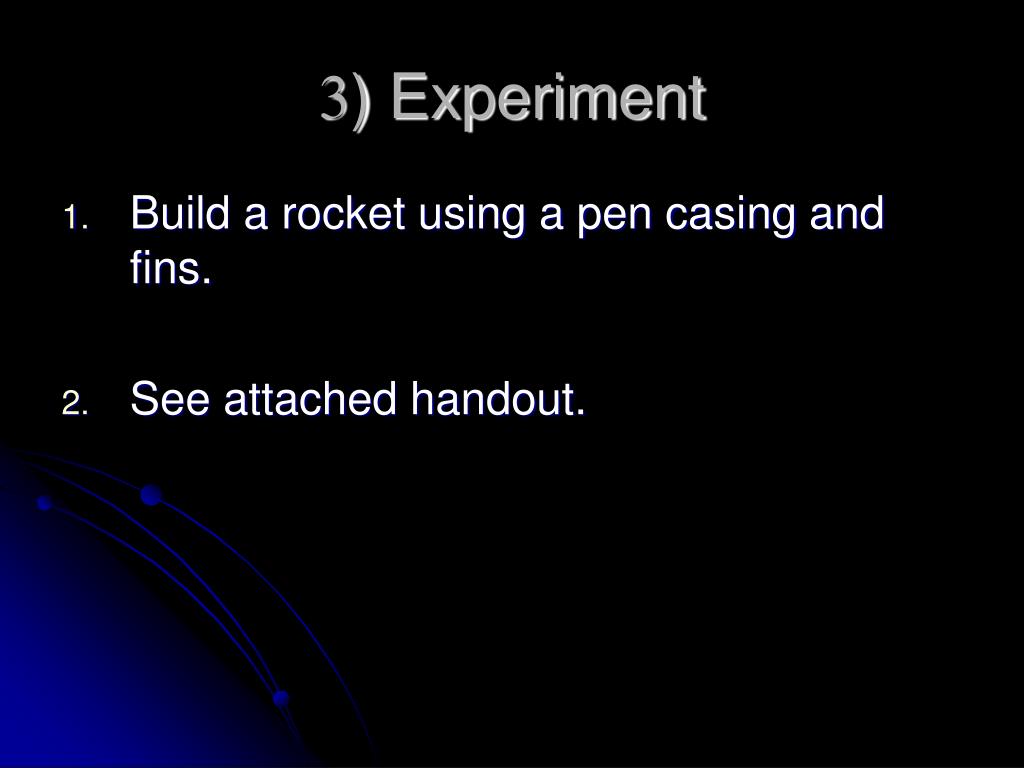 3) Experiment

1. Build a rocket using a pen casing and fins.

2. See attached handout.